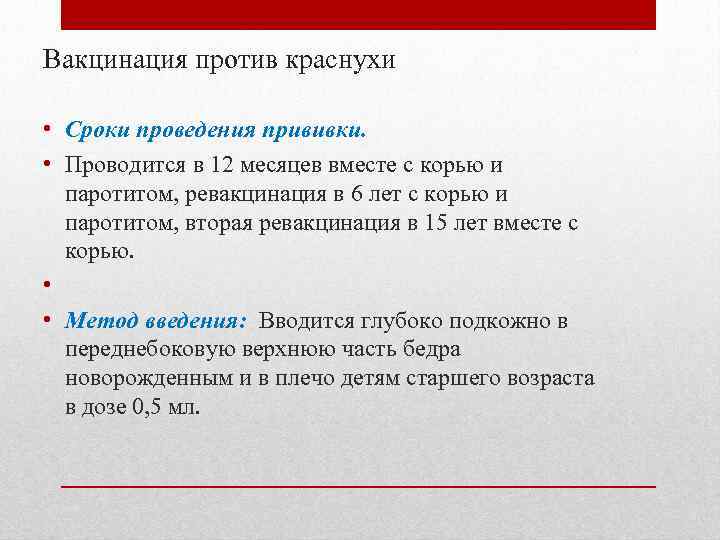 Вакцинация против краснухи

• Сроки проведения прививки.

• Проводится в 12 месяцев вместе с корью и паротитом, ревакцинация в 6 лет с корью и паротитом, вторая ревакцинация в 15 лет вместе с корью.

•

• Метод введения: Вводится глубоко подкожно в переднебоковую верхнюю часть бедра новорожденным и в плечо детям старшего возраста в дозе 0,5 мл.